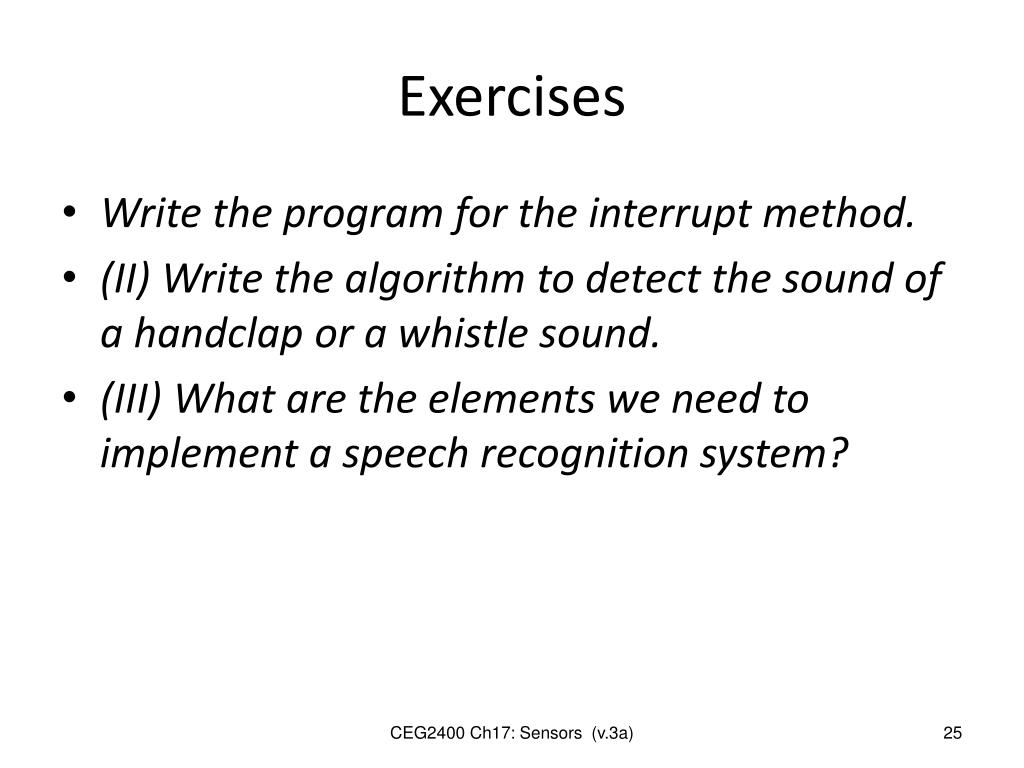 Exercises

• Write the program for the interrupt method.
• (II) Write the algorithm to detect the sound of a handclap or a whistle sound.
• (III) What are the elements we need to implement a speech recognition system?

CEG2400 Ch17: Sensors (v.3a)

25